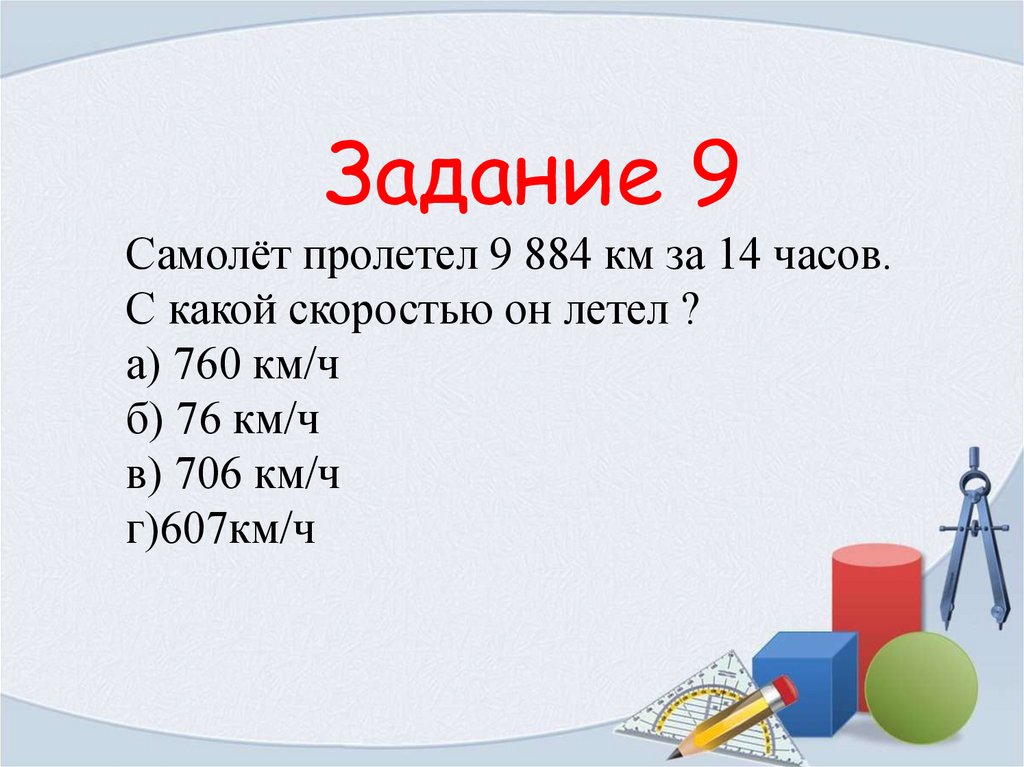 Задание 9

Самолёт пролетел 9 884 км за 14 часов. С какой скоростью он летел ?
а) 760 км/ч
б) 76 км/ч
в) 706 км/ч
г)607км/ч